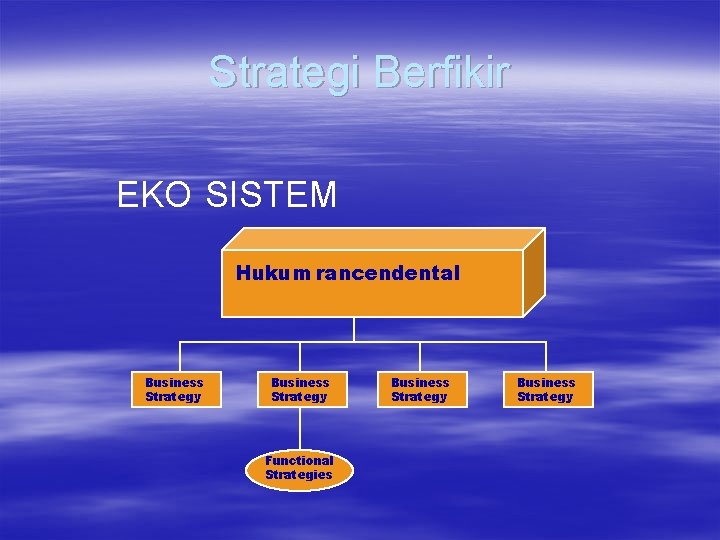 Strategi Berfikir

EKO SISTEM

Hukum rancendental

Business Strategy

Business Strategy

Business Strategy

Business Strategy

Functional Strategies